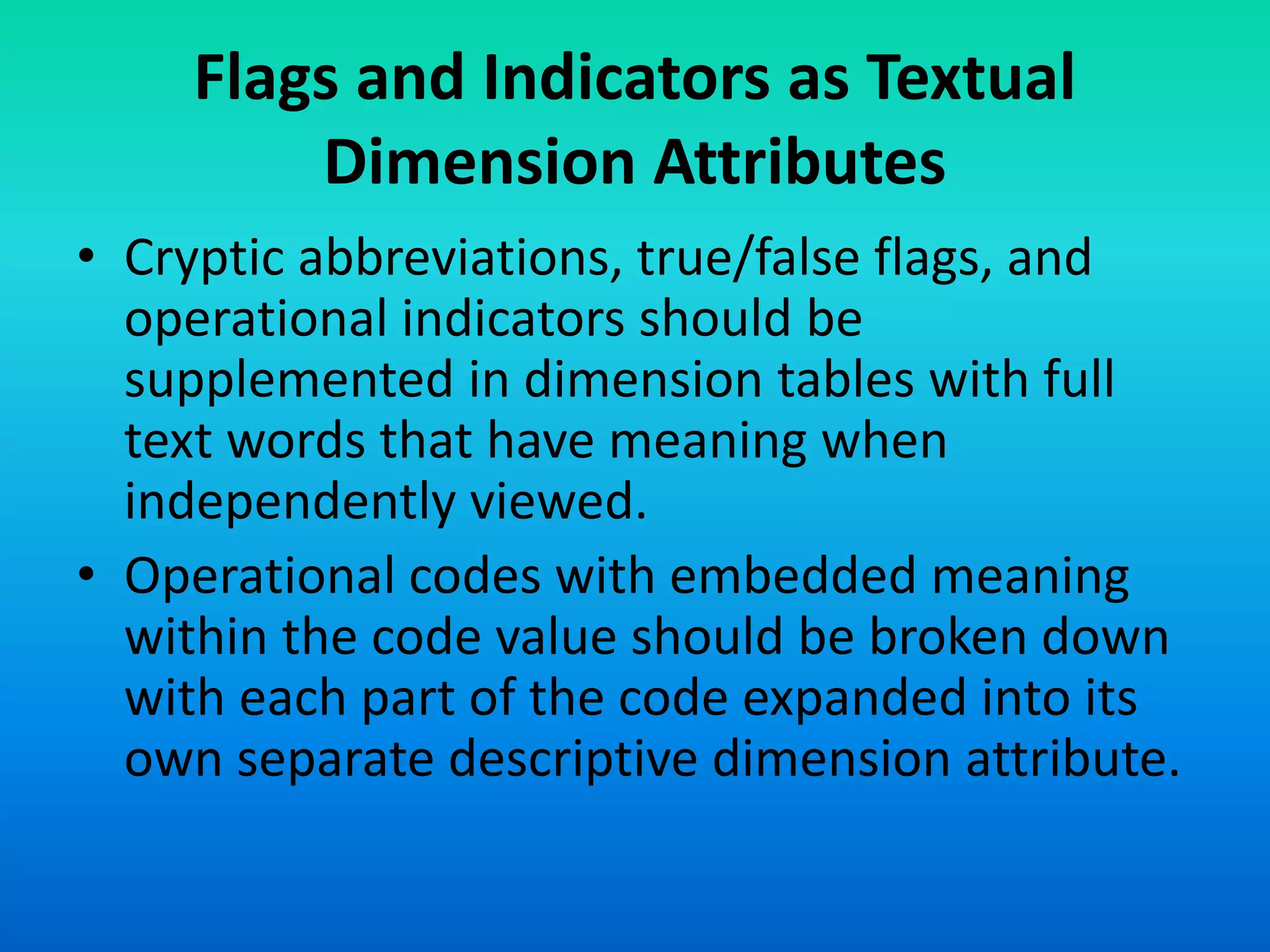 Flags and Indicators as Textual Dimension Attributes

• Cryptic abbreviations, true/false flags, and operational indicators should be supplemented in dimension tables with full text words that have meaning when independently viewed.

• Operational codes with embedded meaning within the code value should be broken down with each part of the code expanded into its own separate descriptive dimension attribute.